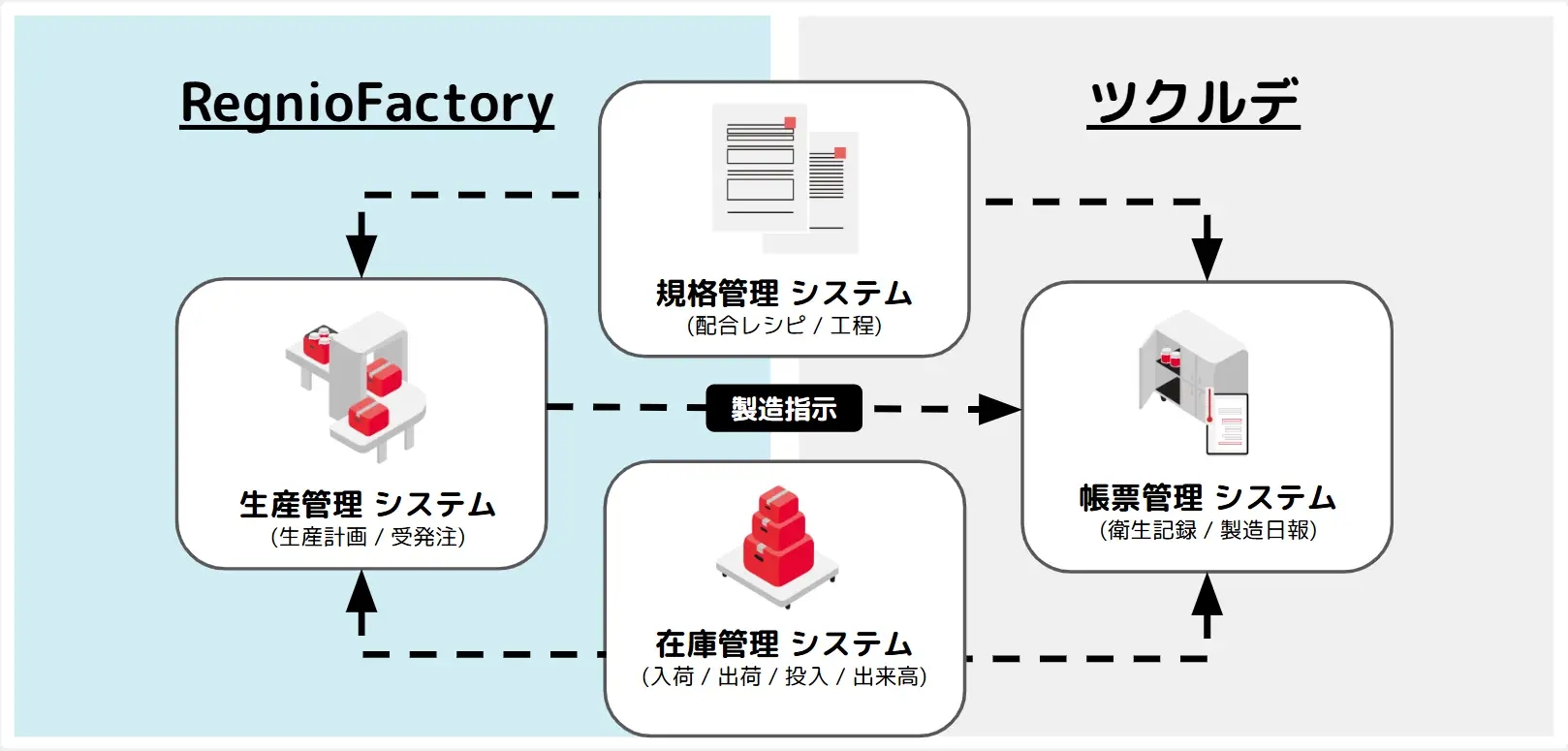 RegnioFactory

ツクルデ

規格管理 システム
(配合レシピ / 工程)

生産管理 システム
(生産計画 / 受発注)

製造指示

帳票管理 システム
(衛生記録 / 製造日報)

在庫管理 システム
(入荷 / 出荷 / 投入 / 出来高)